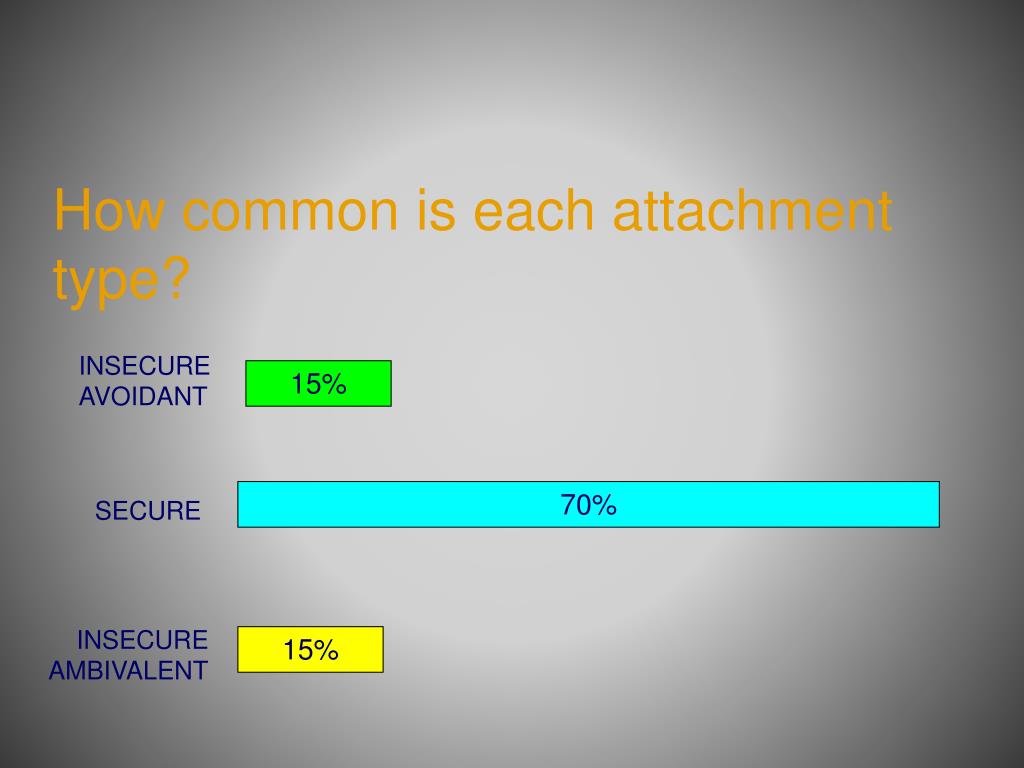 How common is each attachment type?

INSECURE AVOIDANT
15%

SECURE
70%

INSECURE AMBIVALENT
15%